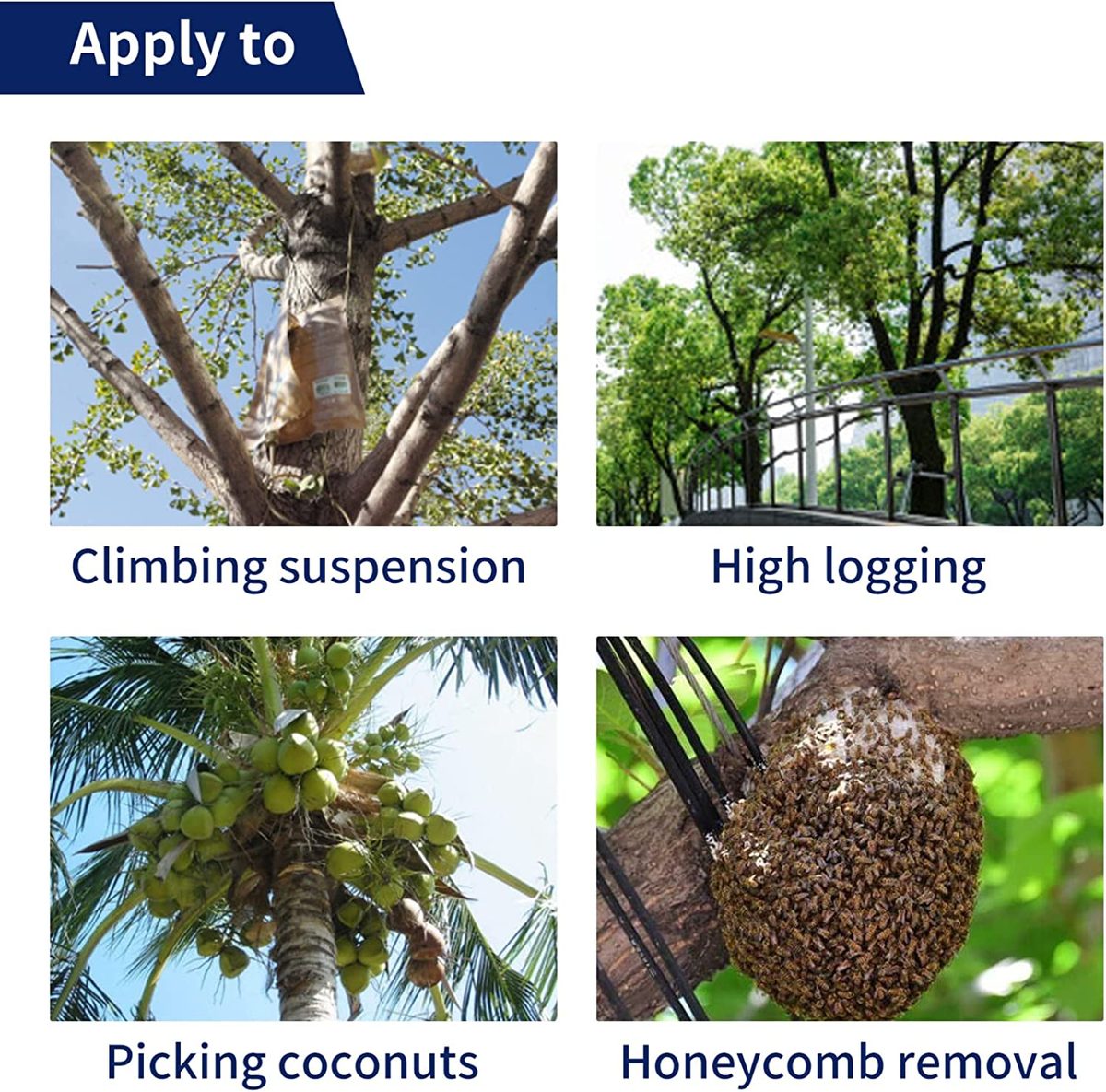 Apply to

Climbing suspension

High logging

Picking coconuts

Honeycomb removal